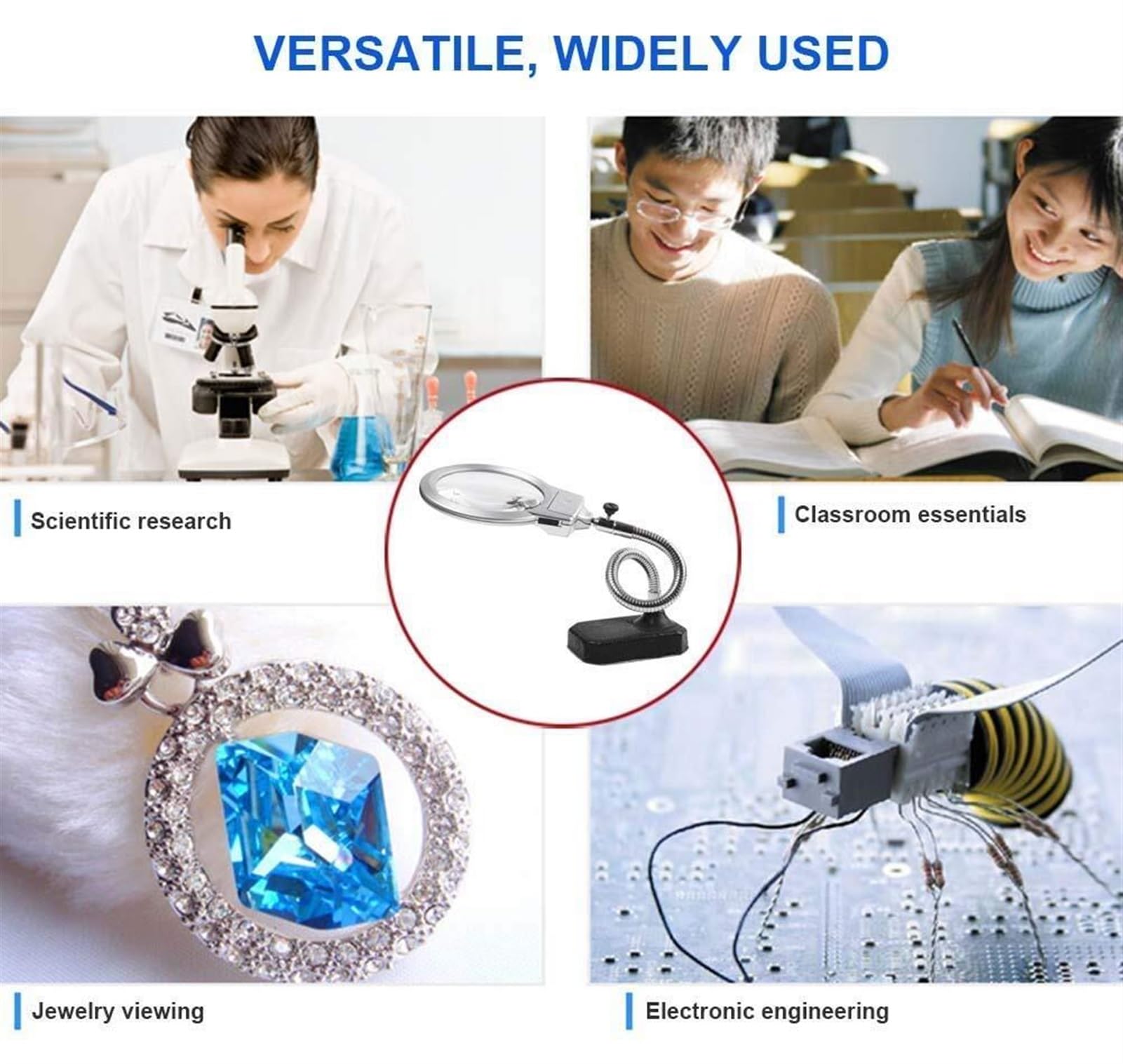 VERSATILE, WIDELY USED

Scientific research

Classroom essentials

Jewelry viewing

Electronic engineering